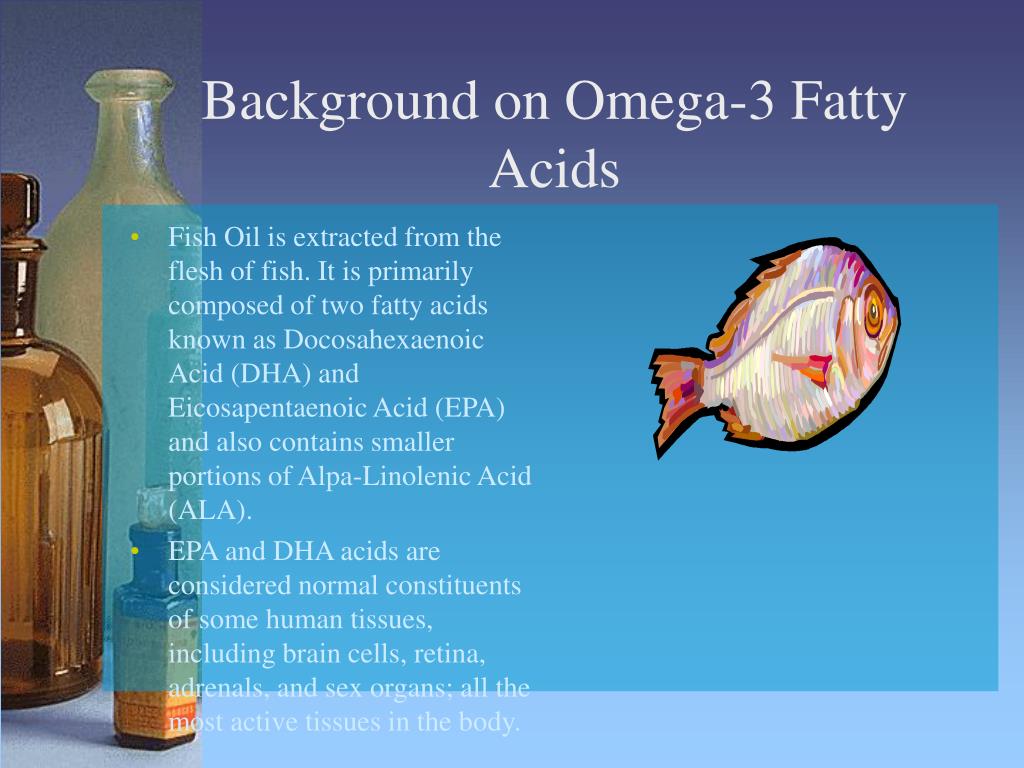 Background on Omega-3 Fatty Acids

• Fish Oil is extracted from the flesh of fish. It is primarily composed of two fatty acids known as Docosahexaenoic Acid (DHA) and Eicosapentaenoic Acid (EPA) and also contains smaller portions of Alpa-Linolenic Acid (ALA).

• EPA and DHA acids are considered normal constituents of some human tissues, including brain cells, retina, adrenals, and sex organs; all the most active tissues in the body.